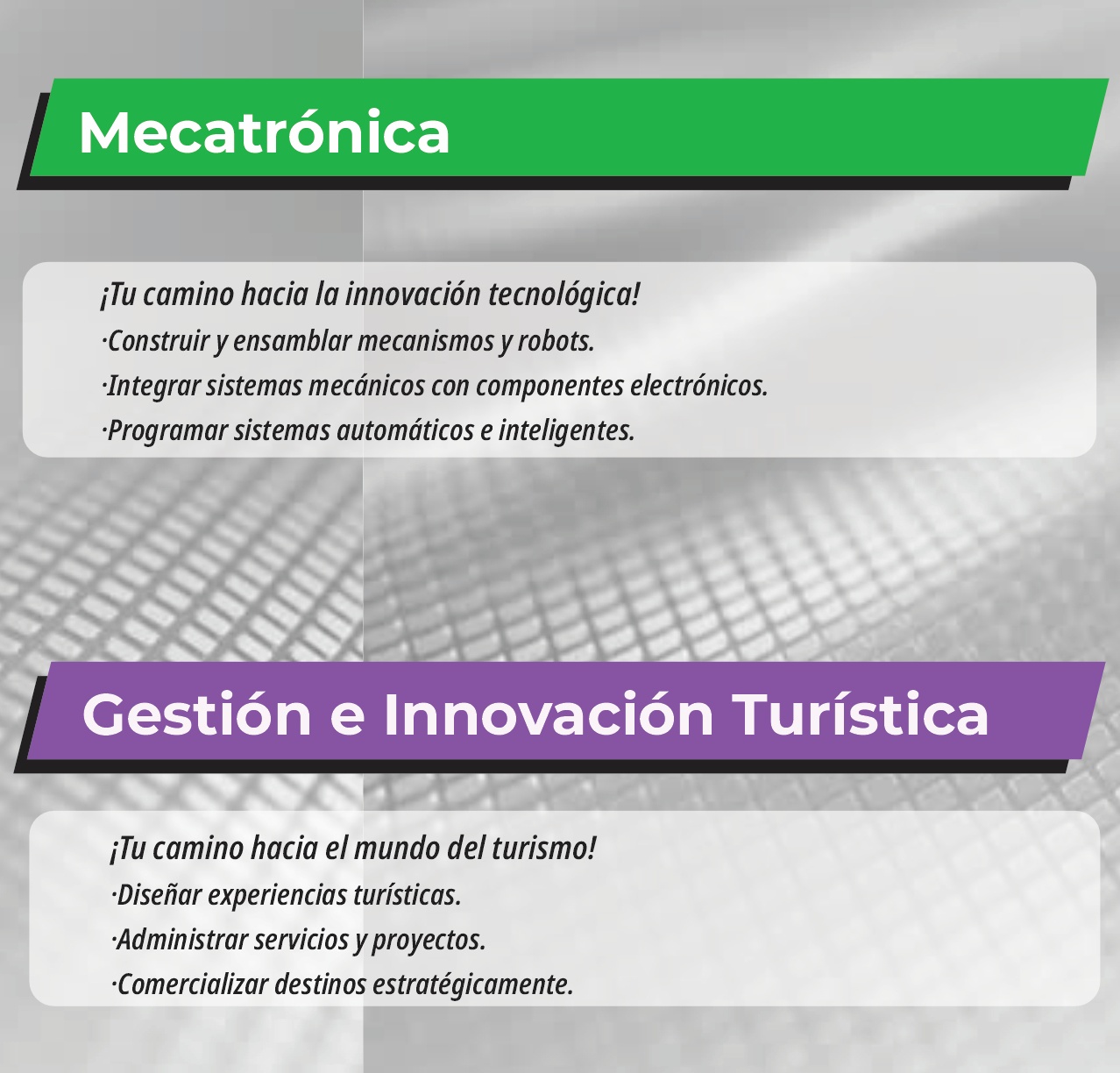 Mecatrónica

¡Tu camino hacia la innovación tecnológica!
·Construir y ensamblar mecanismos y robots.
·Integrar sistemas mecánicos con componentes electrónicos.
·Programar sistemas automáticos e inteligentes.

Gestión e Innovación Turística

¡Tu camino hacia el mundo del turismo!
·Diseñar experiencias turísticas.
·Administrar servicios y proyectos.
·Comercializar destinos estratégicamente.